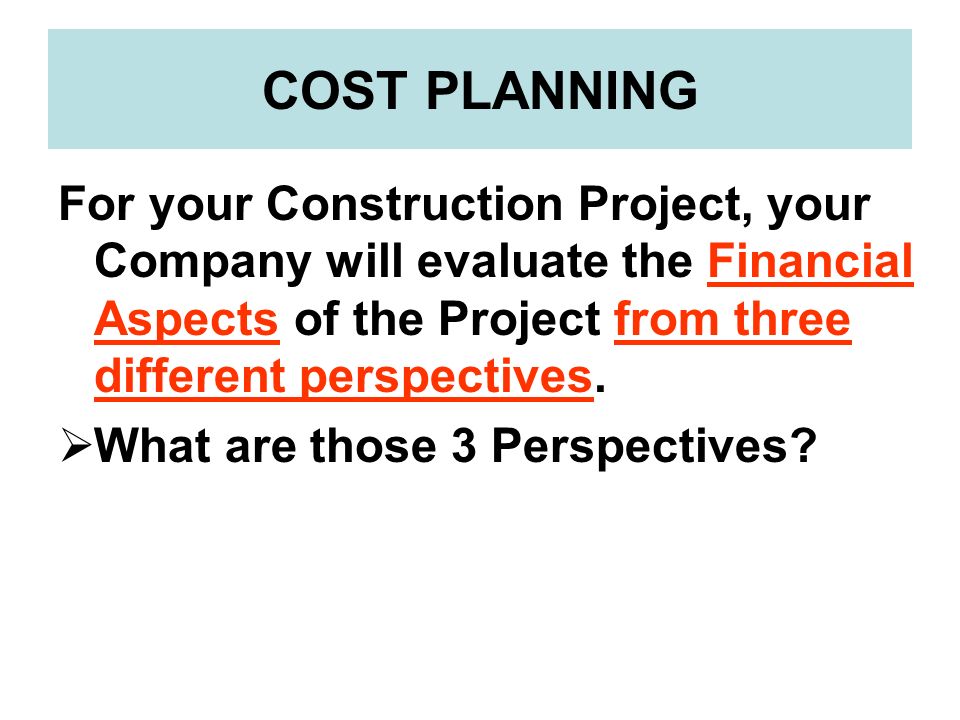 COST PLANNING

For your Construction Project, your Company will evaluate the Financial Aspects of the Project from three different perspectives.

➢What are those 3 Perspectives?